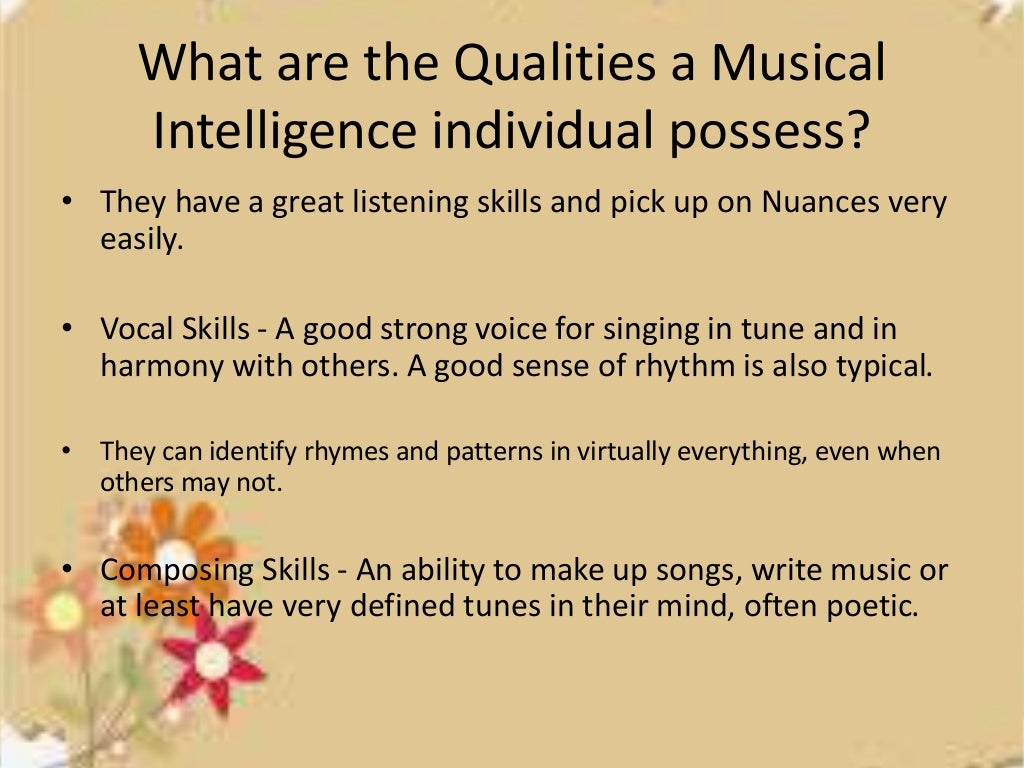 What are the Qualities a Musical Intelligence individual possess?

• They have a great listening skills and pick up on Nuances very easily.

• Vocal Skills - A good strong voice for singing in tune and in harmony with others. A good sense of rhythm is also typical.

• They can identify rhymes and patterns in virtually everything, even when others may not.

• Composing Skills - An ability to make up songs, write music or at least have very defined tunes in their mind, often poetic.